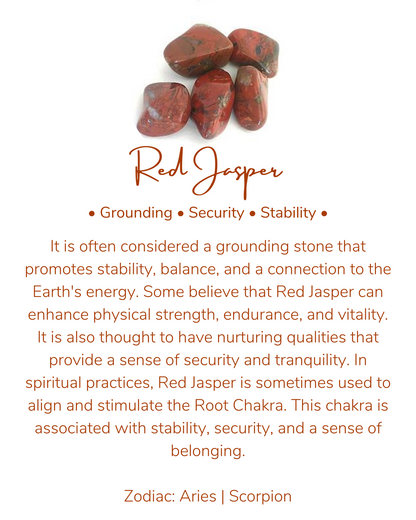 Red Jasper

• Grounding • Security • Stability •

It is often considered a grounding stone that promotes stability, balance, and a connection to the Earth's energy. Some believe that Red Jasper can enhance physical strength, endurance, and vitality. It is also thought to have nurturing qualities that provide a sense of security and tranquility. In spiritual practices, Red Jasper is sometimes used to align and stimulate the Root Chakra. This chakra is associated with stability, security, and a sense of belonging.

Zodiac: Aries | Scorpion